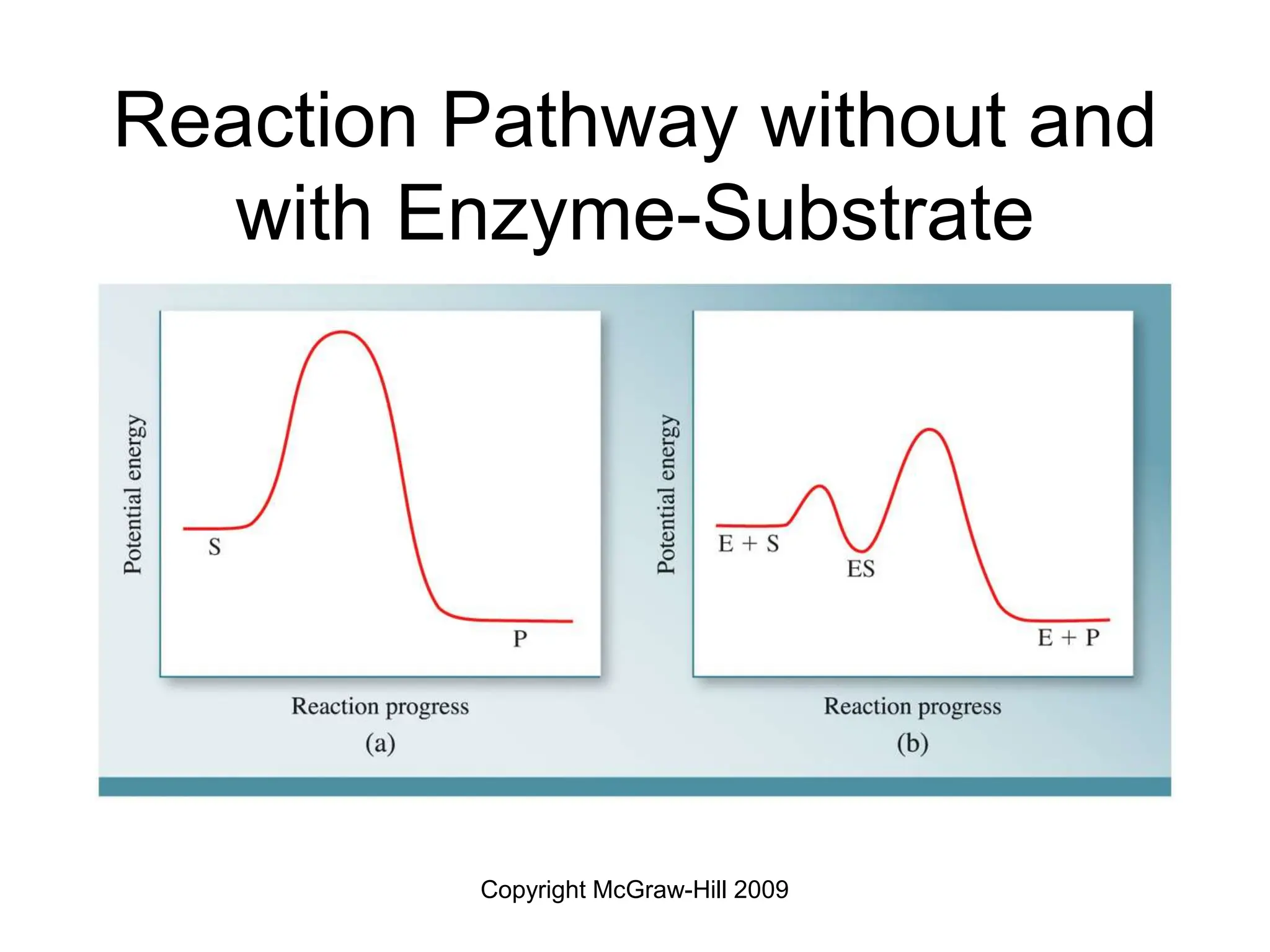 Reaction Pathway without and with Enzyme-Substrate

Potential energy

S

P

Reaction progress

(a)

Potential energy

E + S

ES

E + P

Reaction progress

(b)

Copyright McGraw-Hill 2009